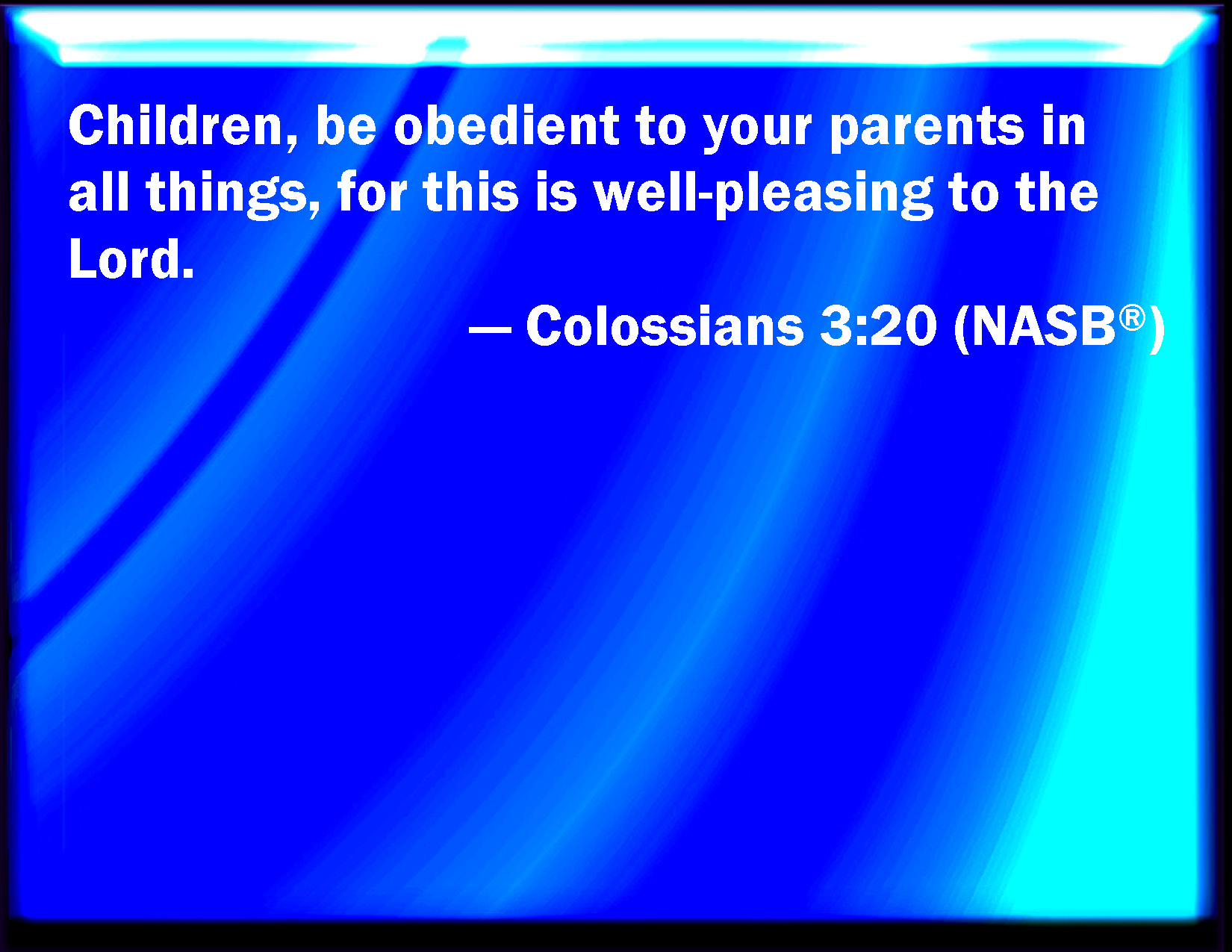 Children, be obedient to your parents in all things, for this is well-pleasing to the Lord.

— Colossians 3:20 (NASB®)